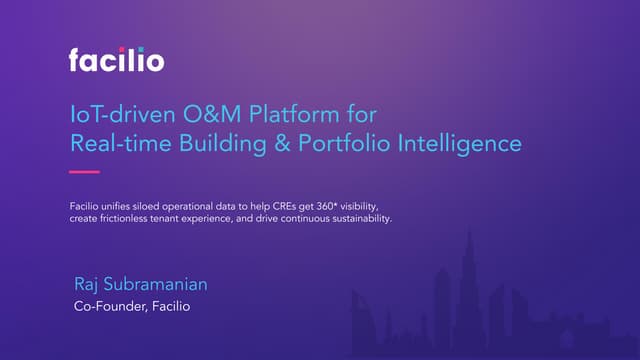 facilio

IoT-driven O&M Platform for Real-time Building & Portfolio Intelligence

Facilio unifies siloed operational data to help CREs get 360* visibility, create frictionless tenant experience, and drive continuous sustainability.

Raj Subramanian
Co-Founder, Facilio